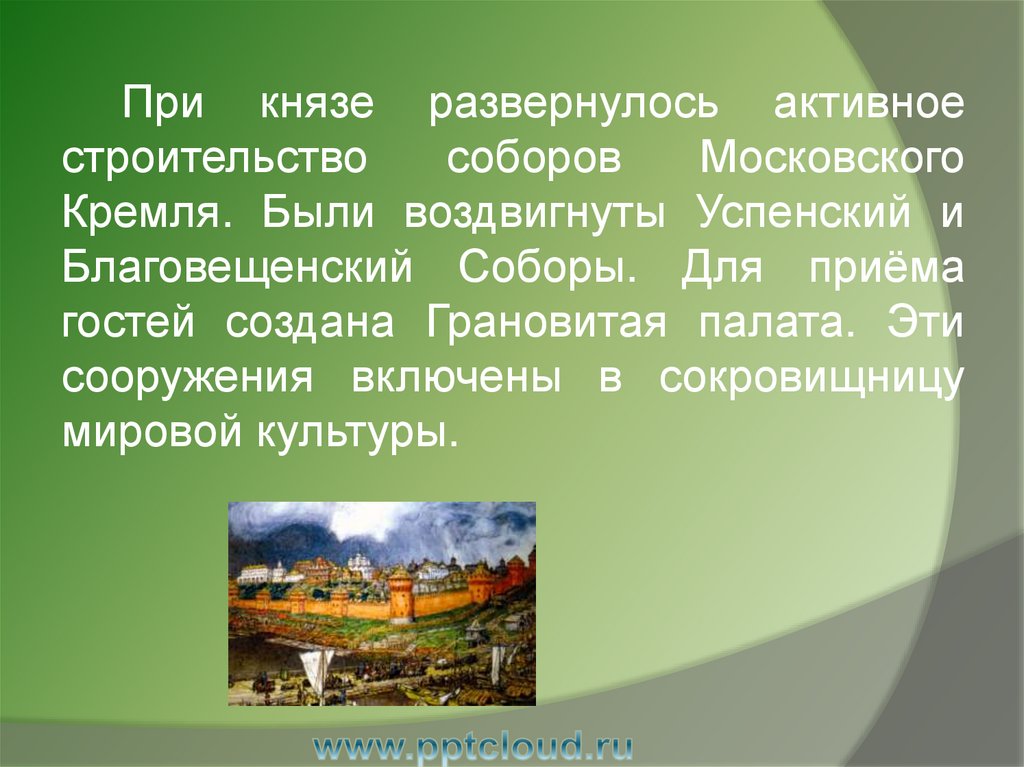 При князе развернулось активное строительство соборов Московского Кремля. Были воздвигнуты Успенский и Благовещенский Соборы. Для приёма гостей создана Грановитая палата. Эти сооружения включены в сокровищницу мировой культуры.

www.pptcloud.ru